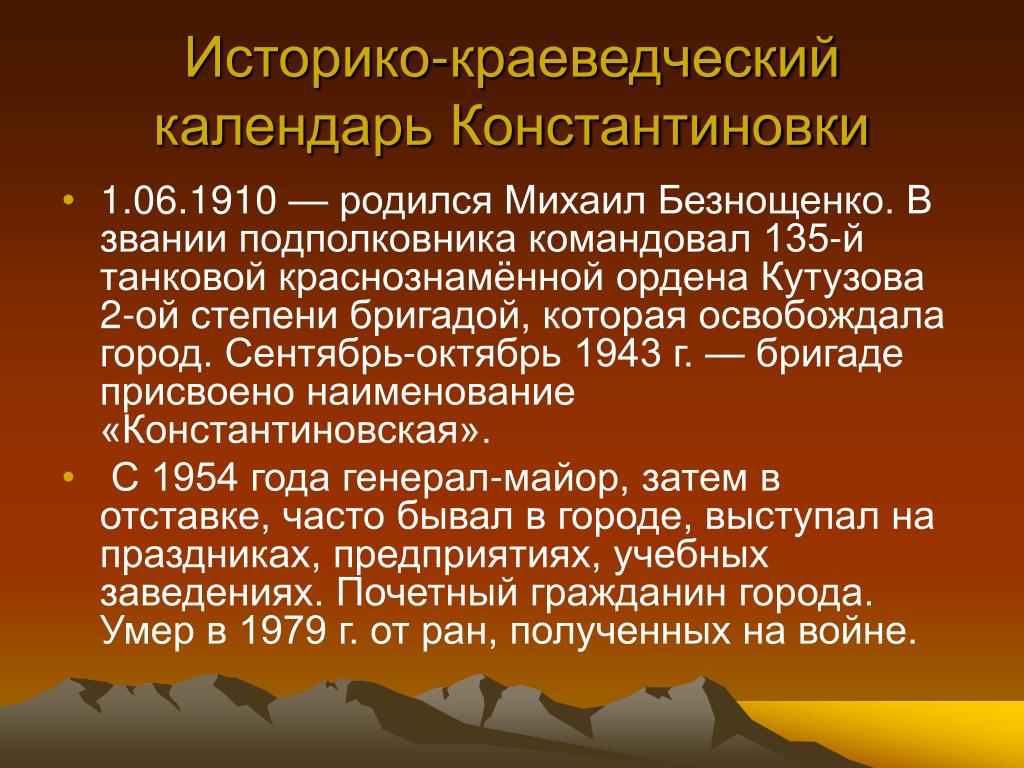 Историко-краеведческий календарь Константиновки

• 1.06.1910 — родился Михаил Безнощенко. В звании подполковника командовал 135-й танковой краснознамённой ордена Кутузова 2-ой степени бригадой, которая освобождала город. Сентябрь-октябрь 1943 г. — бригаде присвоено наименование «Константиновская».

• С 1954 года генерал-майор, затем в отставке, часто бывал в городе, выступал на праздниках, предприятиях, учебных заведениях. Почетный гражданин города. Умер в 1979 г. от ран, полученных на войне.